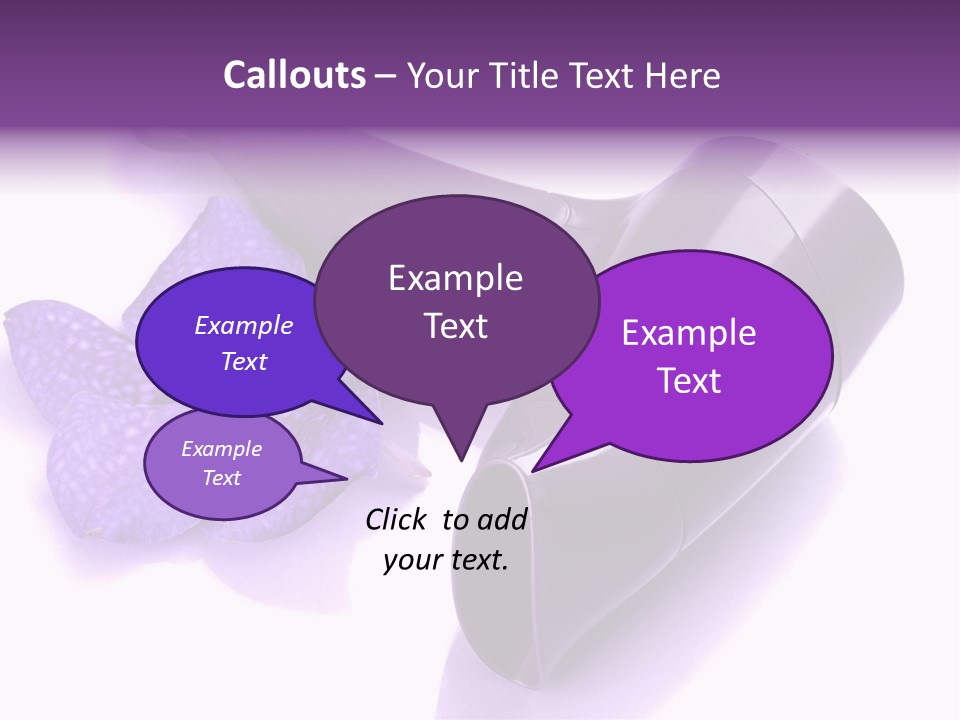 Callouts – Your Title Text Here

Example Text

Example Text

Example Text

Example Text

Click to add your text.